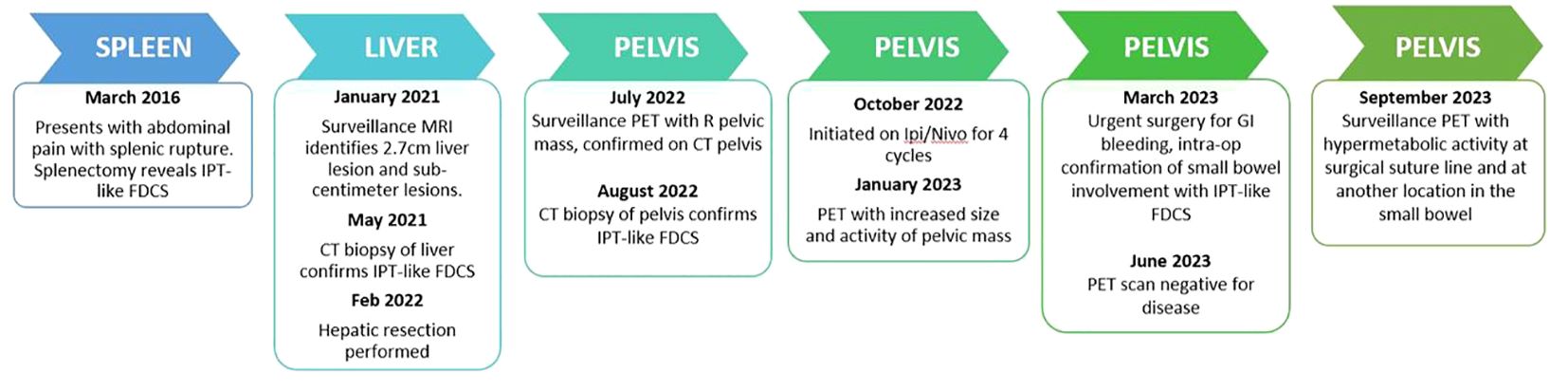 SPLEEN

March 2016

Presents with abdominal pain with splenic rupture. Splenectomy reveals IPT-like FDCS

LIVER

January 2021

Surveillance MRI identifies 2.7cm liver lesion and sub-centimeter lesions.

May 2021

CT biopsy of liver confirms IPT-like FDCS

Feb 2022

Hepatic resection performed

PELVIS

July 2022

Surveillance PET with R pelvic mass, confirmed on CT pelvis

August 2022

CT biopsy of pelvis confirms IPT-like FDCS

PELVIS

October 2022

Initiated on Ipi/Nivo for 4 cycles

January 2023

PET with increased size and activity of pelvic mass

PELVIS

March 2023

Urgent surgery for GI bleeding, intra-op confirmation of small bowel involvement with IPT-like FDCS

June 2023

PET scan negative for disease

PELVIS

September 2023

Surveillance PET with hypermetabolic activity at surgical suture line and at another location in the small bowel